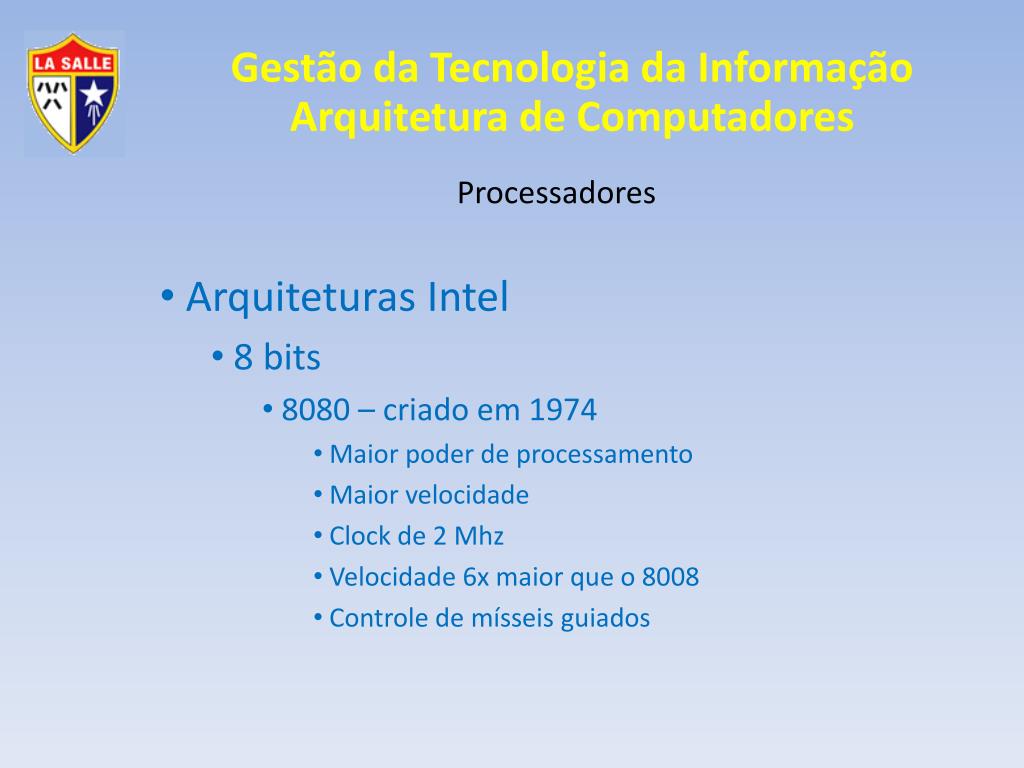 LA SALLE

Gestão da Tecnologia da Informação
Arquitetura de Computadores

Processadores

• Arquiteturas Intel
• 8 bits
• 8080 – criado em 1974
• Maior poder de processamento
• Maior velocidade
• Clock de 2 Mhz
• Velocidade 6x maior que o 8008
• Controle de mísseis guiados